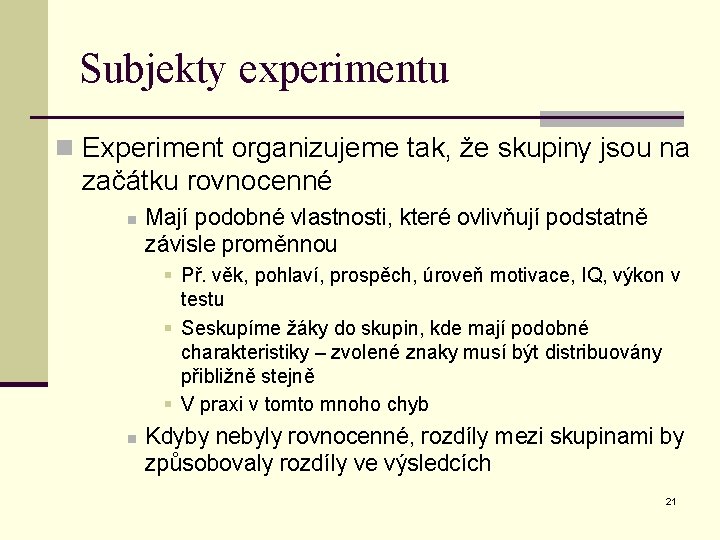 Subjekty experimentu

Experiment organizujeme tak, že skupiny jsou na začátku rovnocenné

Mají podobné vlastnosti, které ovlivňují podstatně závisle proměnnou

Př. věk, pohlaví, prospěch, úroveň motivace, IQ, výkon v testu

Seskupíme žáky do skupin, kde mají podobné charakteristiky – zvolené znaky musí být distribuovány přibližně stejně

V praxi v tomto mnoho chyb

Kdyby nebyly rovnocenné, rozdíly mezi skupinami by způsobovaly rozdíly ve výsledcích

21